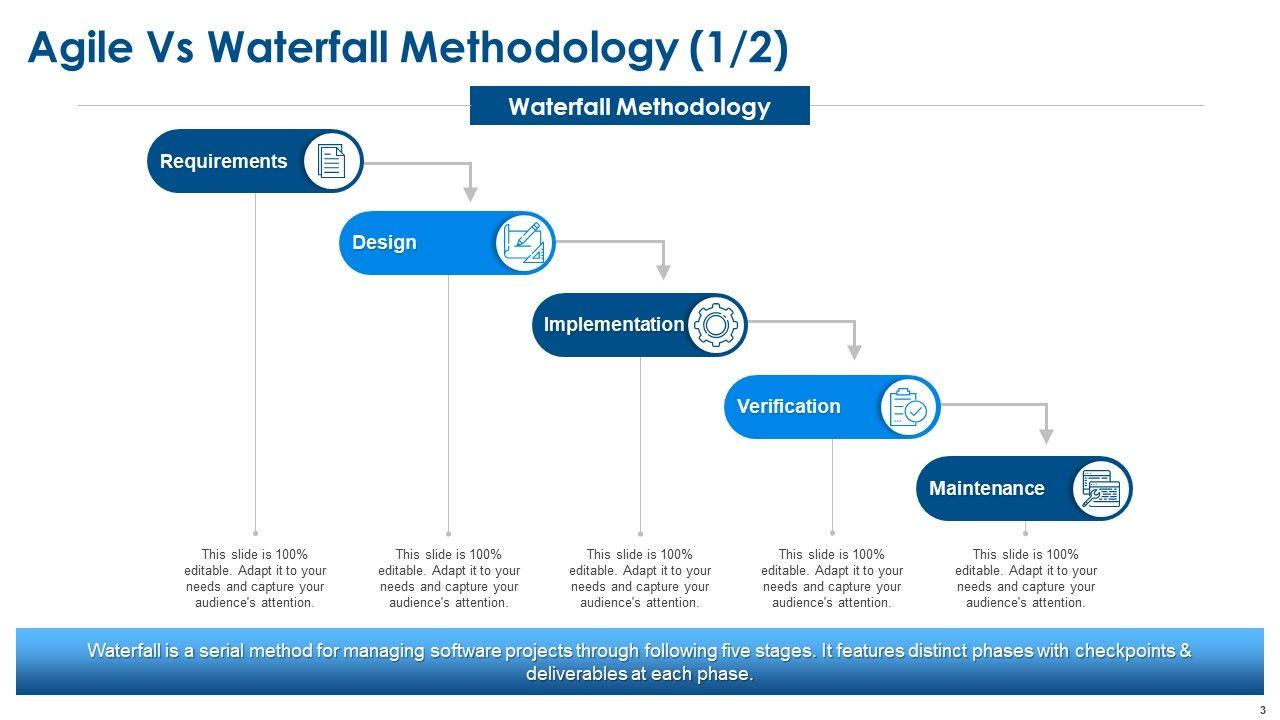 Agile Vs Waterfall Methodology (1/2)

Waterfall Methodology

Requirements

Design

Implementation

Verification

Maintenance

This slide is 100% editable. Adapt it to your needs and capture your audience's attention.

This slide is 100% editable. Adapt it to your needs and capture your audience's attention.

This slide is 100% editable. Adapt it to your needs and capture your audience's attention.

This slide is 100% editable. Adapt it to your needs and capture your audience's attention.

This slide is 100% editable. Adapt it to your needs and capture your audience's attention.

Waterfall is a serial method for managing software projects through following five stages. It features distinct phases with checkpoints & deliverables at each phase.

3